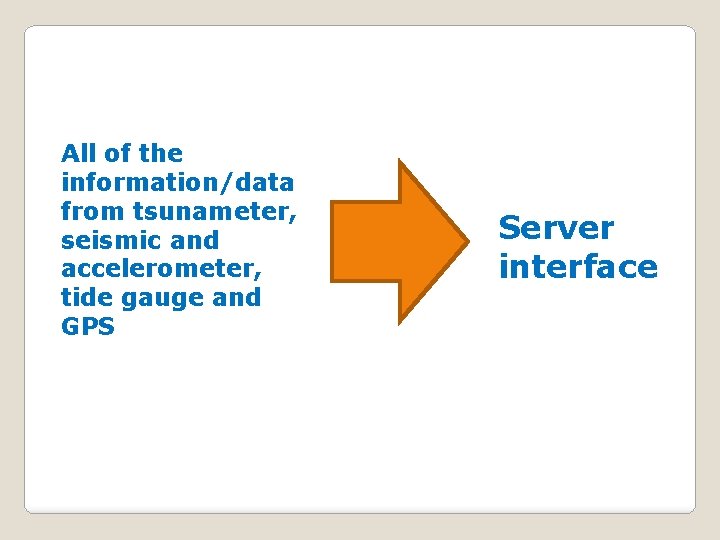 All of the information/data from tsunameter, seismic and accelerometer, tide gauge and GPS

Server interface